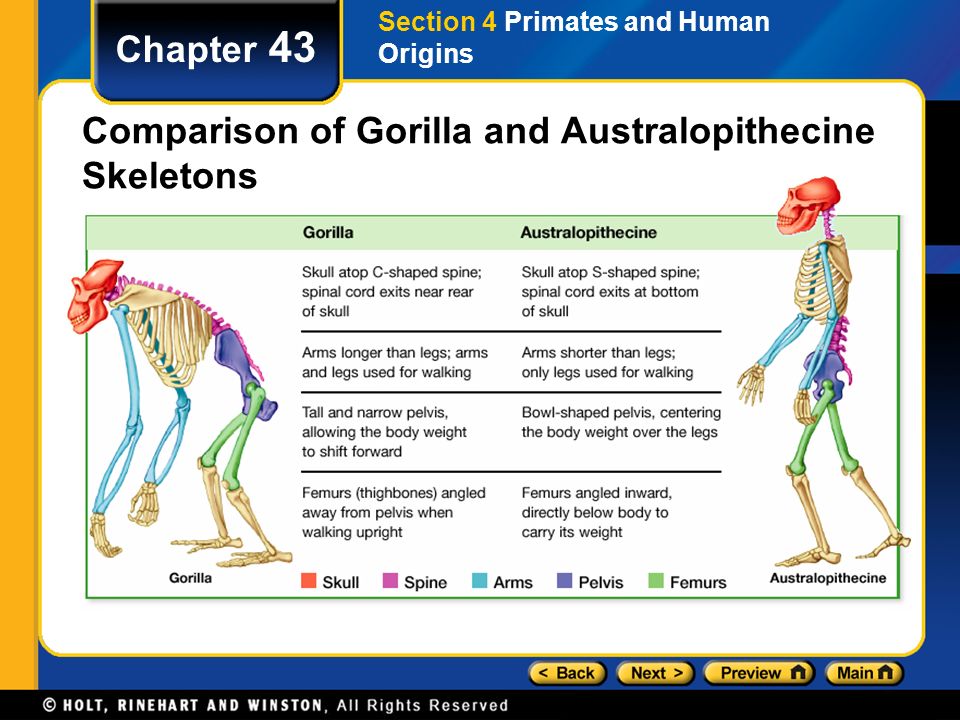 Chapter 43

Section 4 Primates and Human Origins

Comparison of Gorilla and Australopithecine Skeletons

| Gorilla | Australopithecine |
|---|---|
| Skull atop C-shaped spine; spinal cord exits near rear of skull | Skull atop S-shaped spine; spinal cord exits at bottom of skull |
| Arms longer than legs; arms and legs used for walking | Arms shorter than legs; only legs used for walking |
| Tall and narrow pelvis, allowing the body weight to shift forward | Bowl-shaped pelvis, centering the body weight over the legs |
| Femurs (thighbones) angled away from pelvis when walking upright | Femurs angled inward, directly below body to carry its weight |

Gorilla

Skull Spine Arms Pelvis Femurs

Australopithecine

< Back Next > Preview Main

© HOLT, RINEHART AND WINSTON, All Rights Reserved